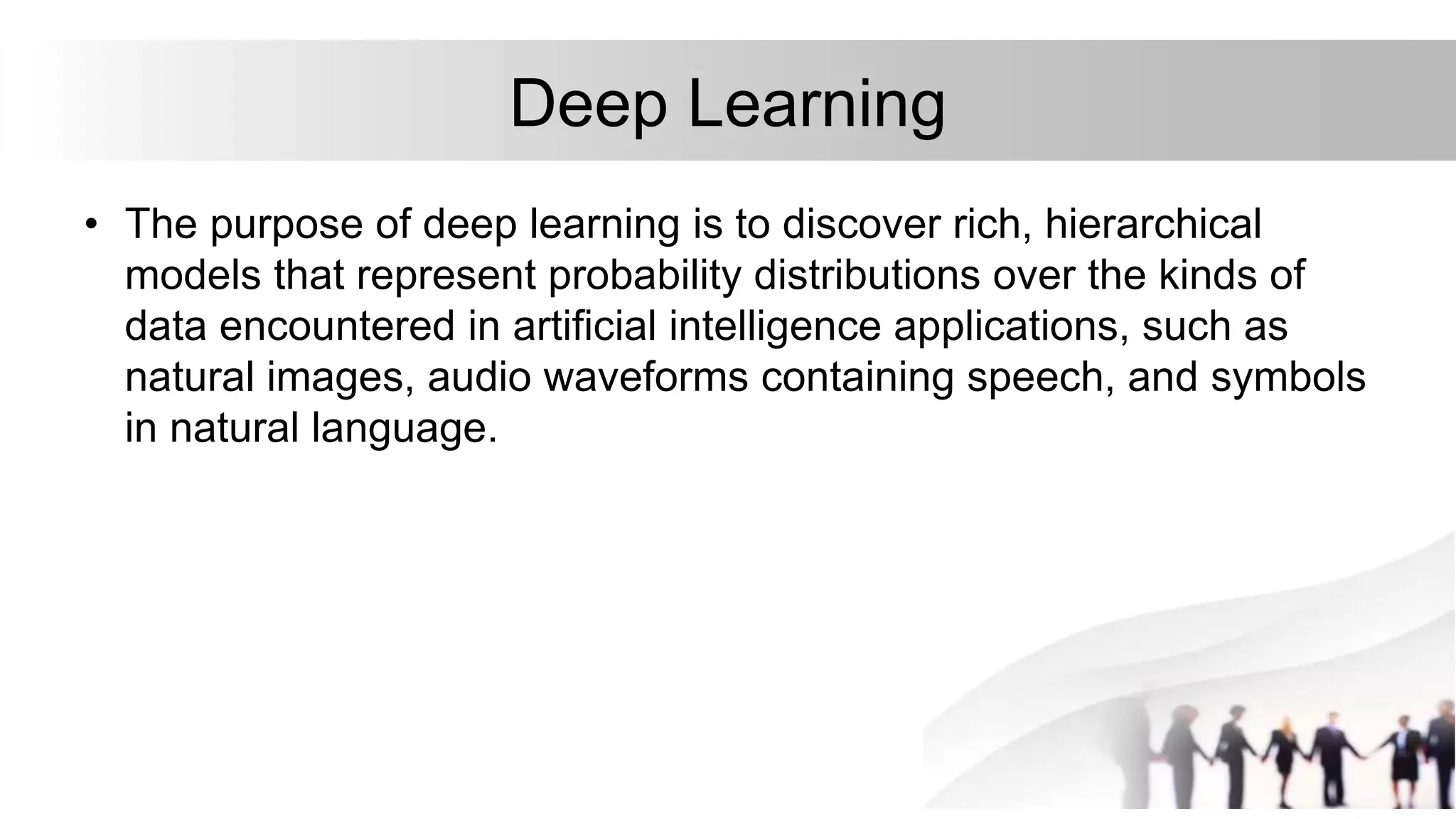 Deep Learning

• The purpose of deep learning is to discover rich, hierarchical models that represent probability distributions over the kinds of data encountered in artificial intelligence applications, such as natural images, audio waveforms containing speech, and symbols in natural language.